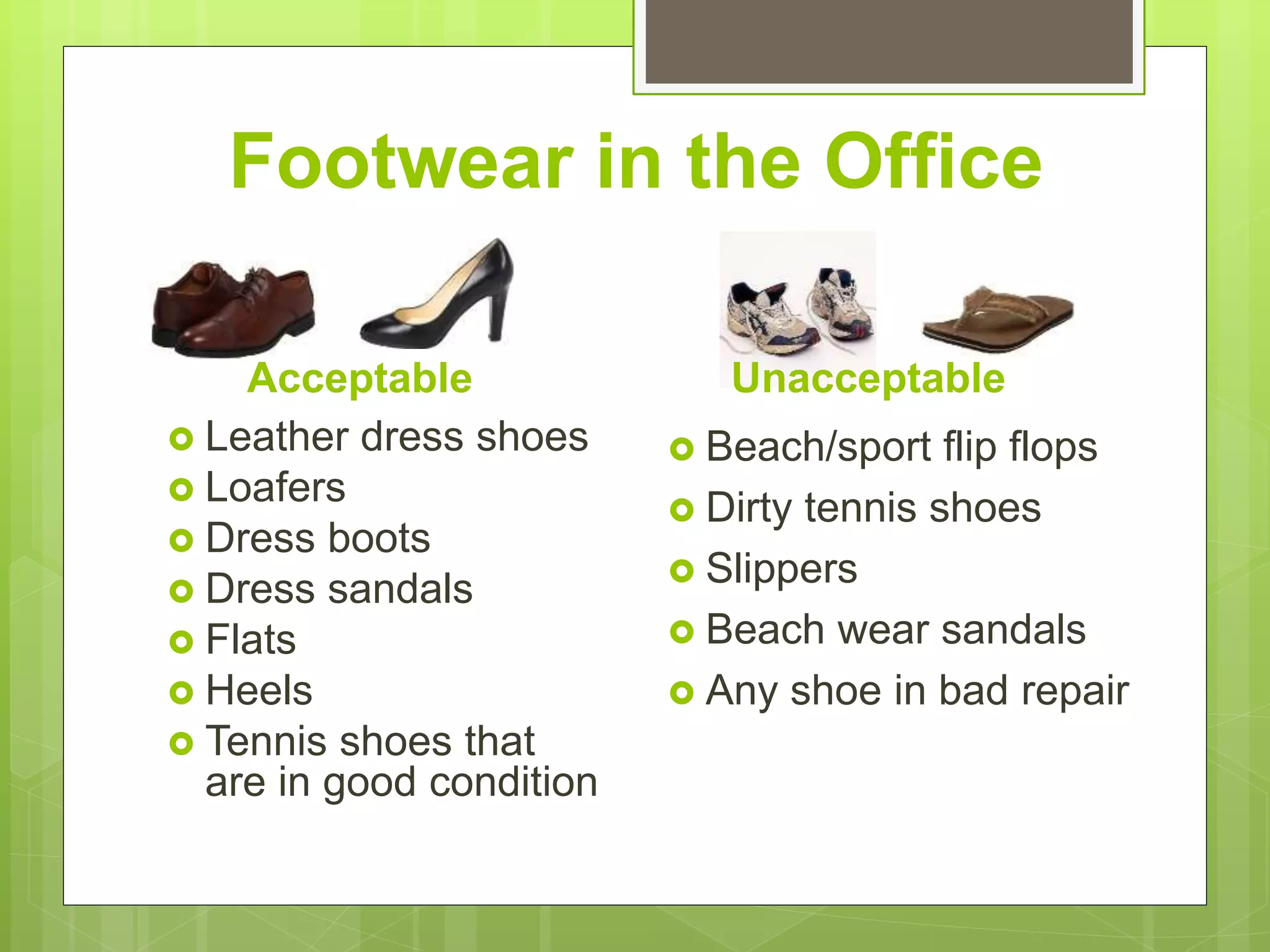 Footwear in the Office

Acceptable

- Leather dress shoes
- Loafers
- Dress boots
- Dress sandals
- Flats
- Heels
- Tennis shoes that are in good condition

Unacceptable

- Beach/sport flip flops
- Dirty tennis shoes
- Slippers
- Beach wear sandals
- Any shoe in bad repair